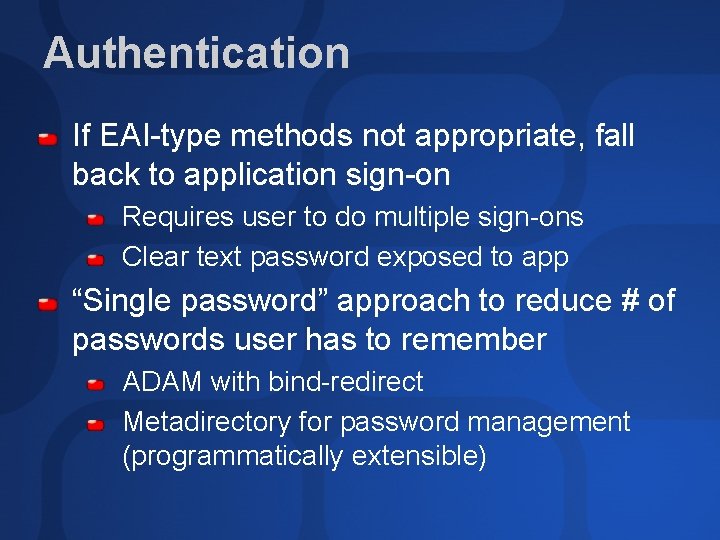 Authentication

If EAI-type methods not appropriate, fall back to application sign-on

Requires user to do multiple sign-ons

Clear text password exposed to app

“Single password” approach to reduce # of passwords user has to remember

ADAM with bind-redirect

Metadirectory for password management (programmatically extensible)